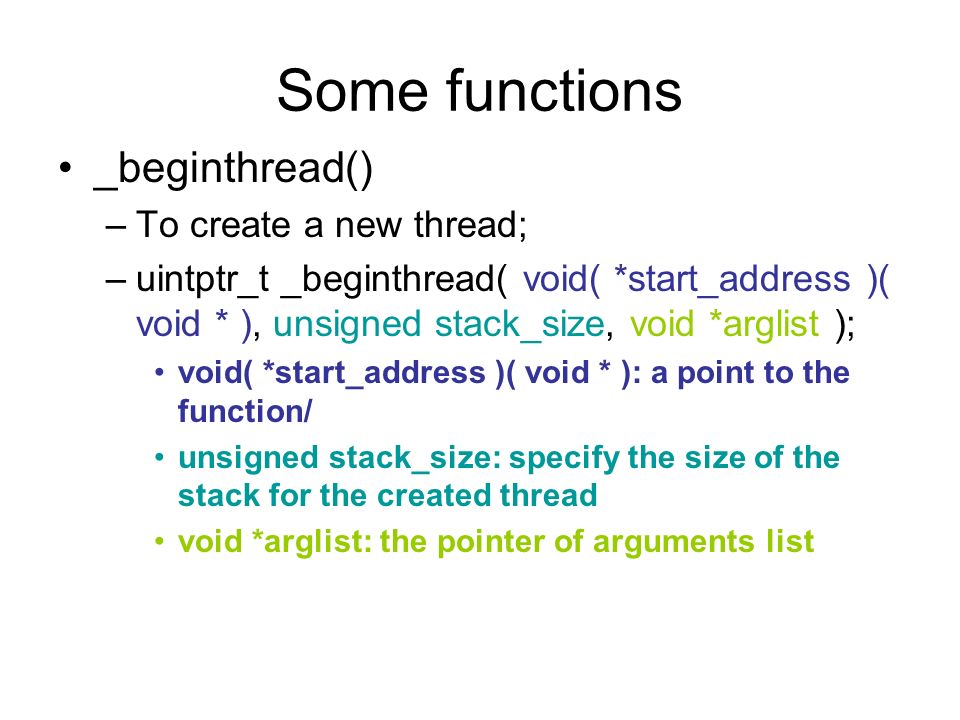 Some functions

• _beginthread()
– To create a new thread;
– uintptr_t _beginthread( void( *start_address )( void * ), unsigned stack_size, void *arglist );
• void( *start_address )( void * ): a point to the function/
• unsigned stack_size: specify the size of the stack for the created thread
• void *arglist: the pointer of arguments list